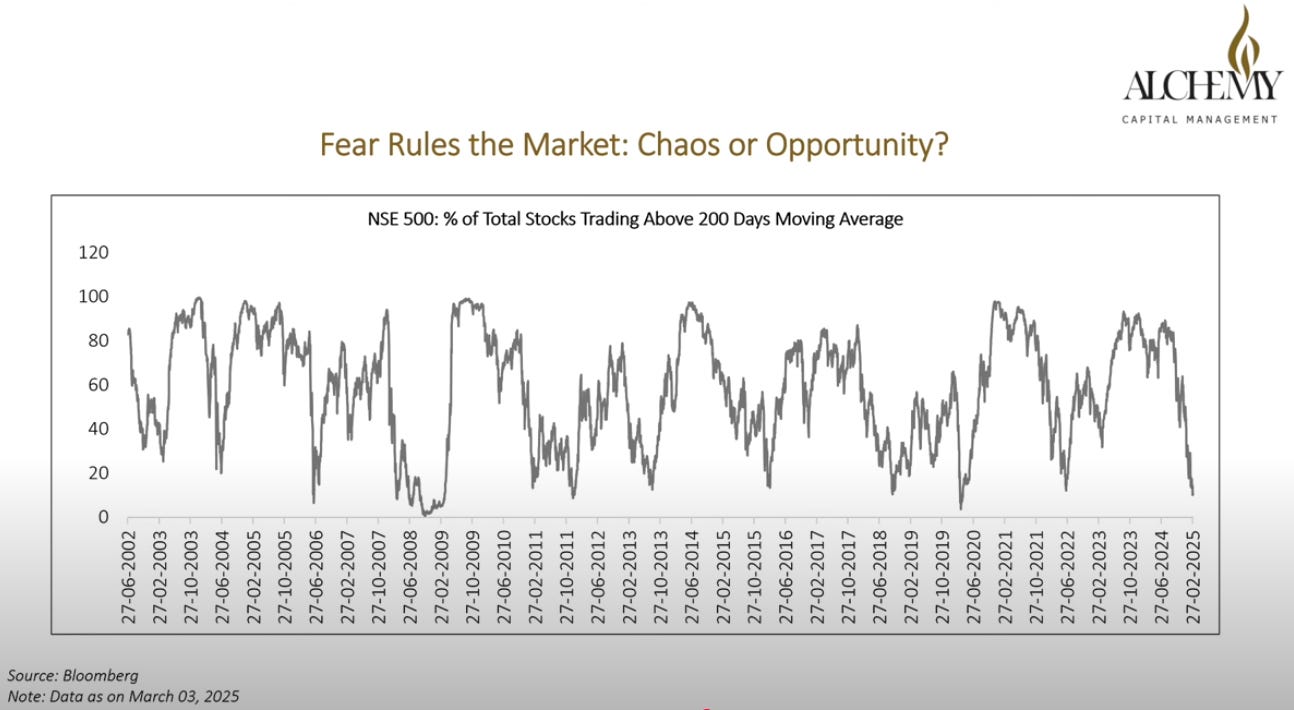 ALCHEMY
CAPITAL MANAGEMENT

Fear Rules the Market: Chaos or Opportunity?

NSE 500: % of Total Stocks Trading Above 200 Days Moving Average

120
100
80
60
40
20
0

27-06-2002
27-02-2003
27-10-2003
27-06-2004
27-02-2005
27-10-2005
27-06-2006
27-02-2007
27-10-2007
27-06-2008
27-02-2009
27-10-2009
27-06-2010
27-02-2011
27-10-2011
27-06-2012
27-02-2013
27-10-2013
27-06-2014
27-02-2015
27-10-2015
27-06-2016
27-02-2017
27-10-2017
27-06-2018
27-02-2019
27-10-2019
27-06-2020
27-02-2021
27-10-2021
27-06-2022
27-02-2023
27-10-2023
27-06-2024
27-02-2025

Source: Bloomberg
Note: Data as on March 03, 2025